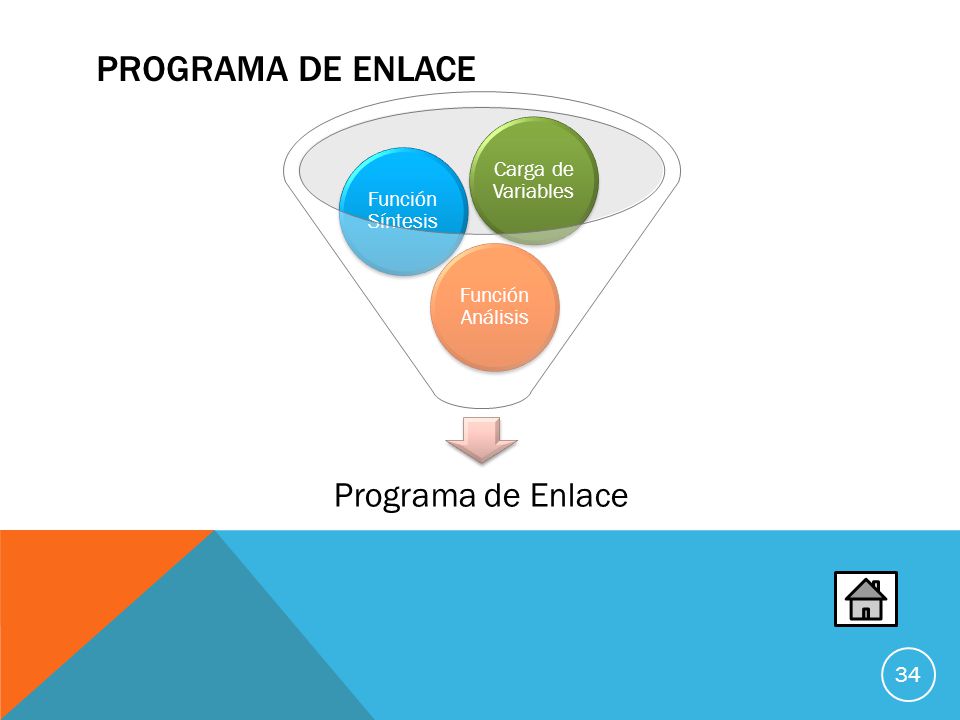 PROGRAMA DE ENLACE

Función Síntesis

Carga de Variables

Función Análisis

Programa de Enlace

34